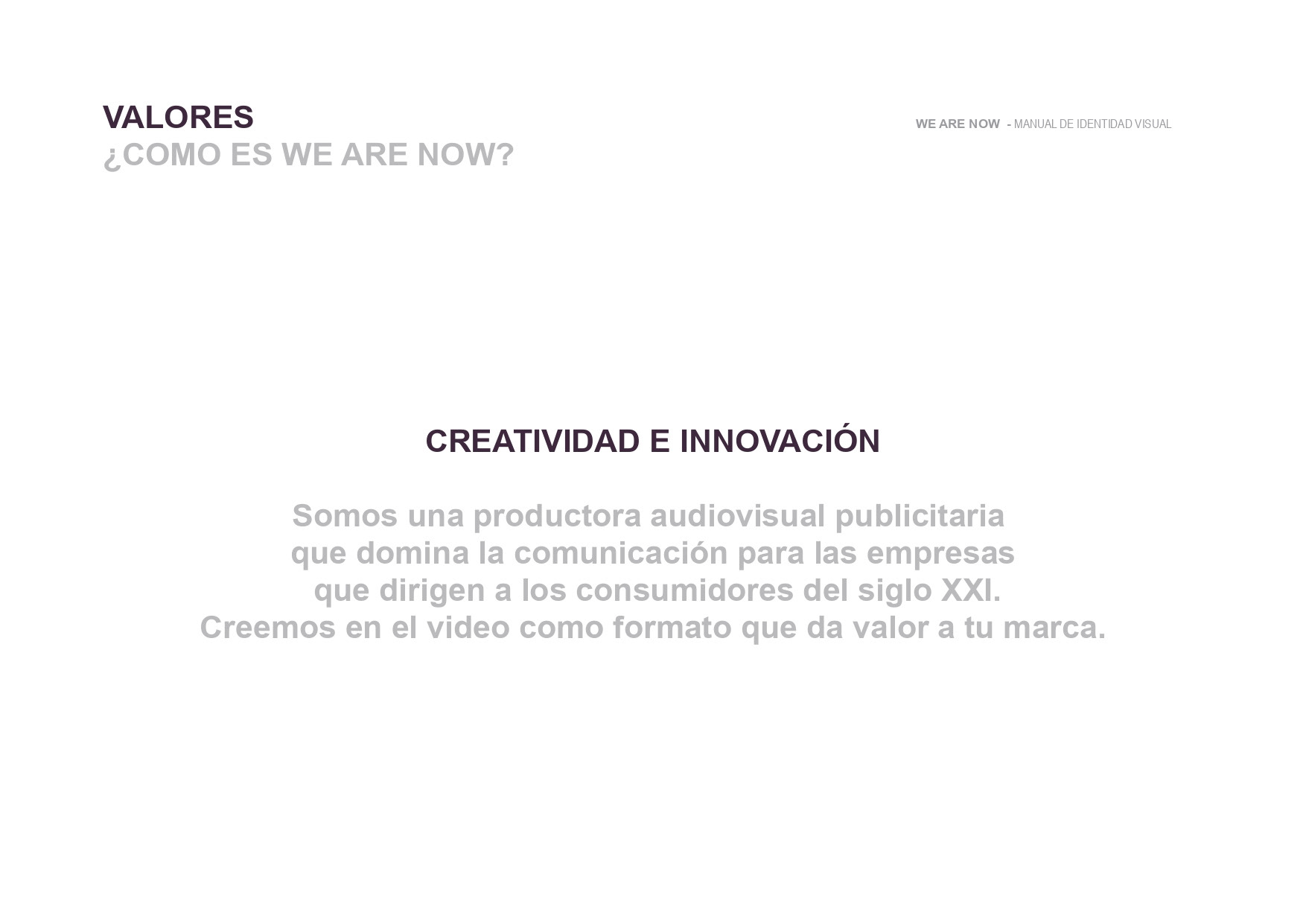 VALORES
¿COMO ES WE ARE NOW?

WE ARE NOW - MANUAL DE IDENTIDAD VISUAL

CREATIVIDAD E INNOVACIÓN

Somos una productora audiovisual publicitaria que domina la comunicación para las empresas que dirigen a los consumidores del siglo XXI. Creemos en el video como formato que da valor a tu marca.